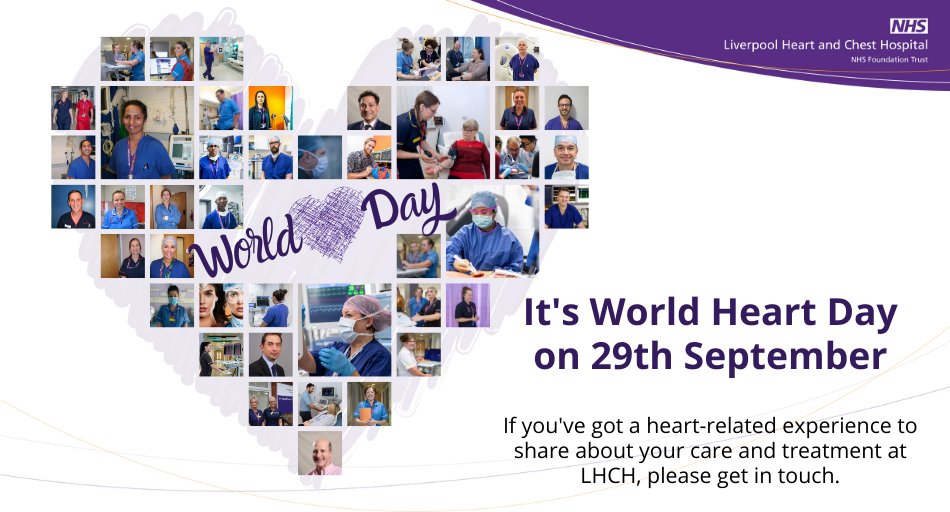 NHS
Liverpool Heart and Chest Hospital
NHS Foundation Trust

World Day

It's World Heart Day on 29th September

If you've got a heart-related experience to share about your care and treatment at LHCH, please get in touch.